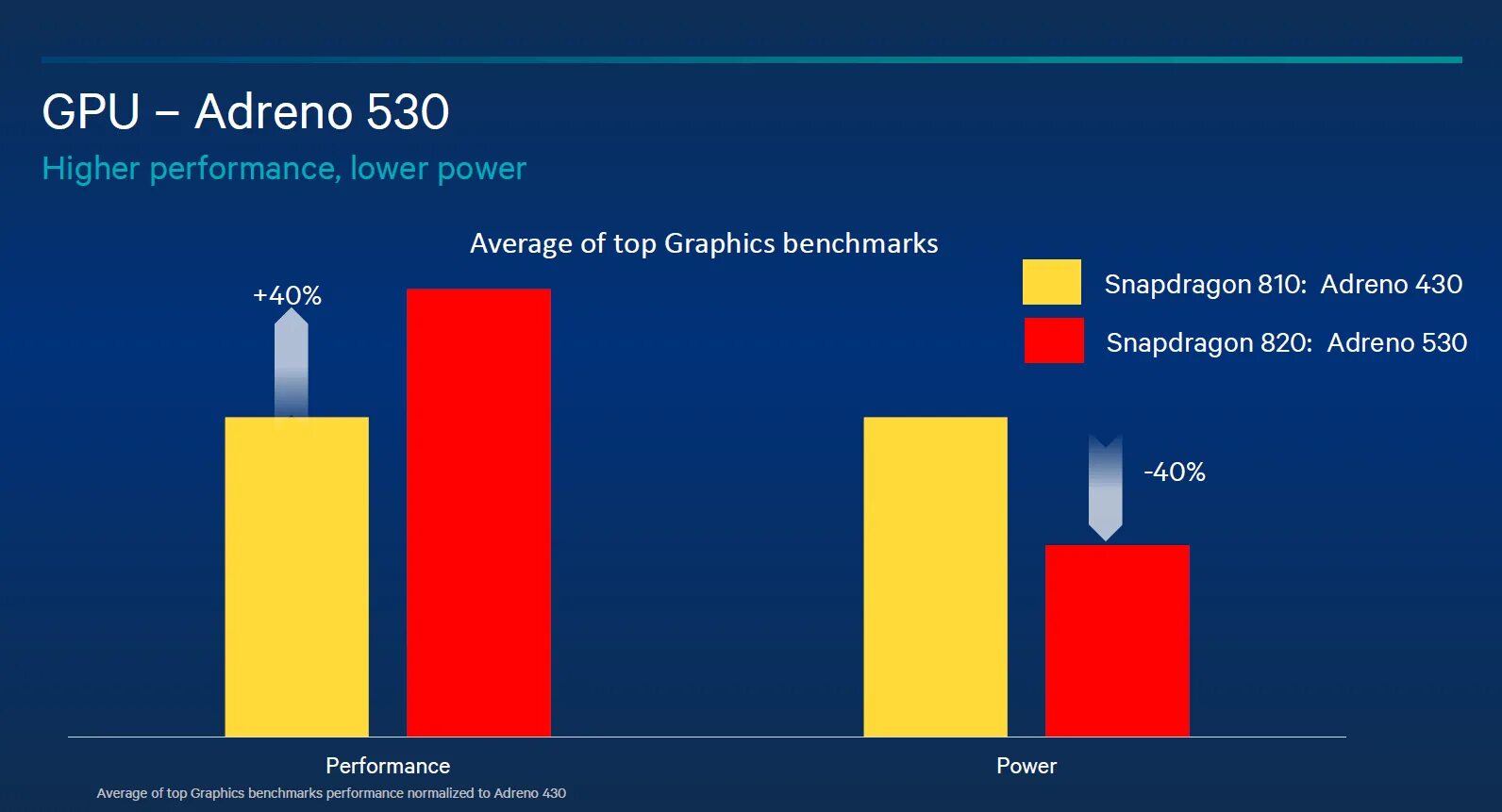 GPU – Adreno 530

Higher performance, lower power

Average of top Graphics benchmarks

Snapdragon 810: Adreno 430
Snapdragon 820: Adreno 530

+40%

-40%

Performance

Power

Average of top Graphics benchmarks performance normalized to Adreno 430